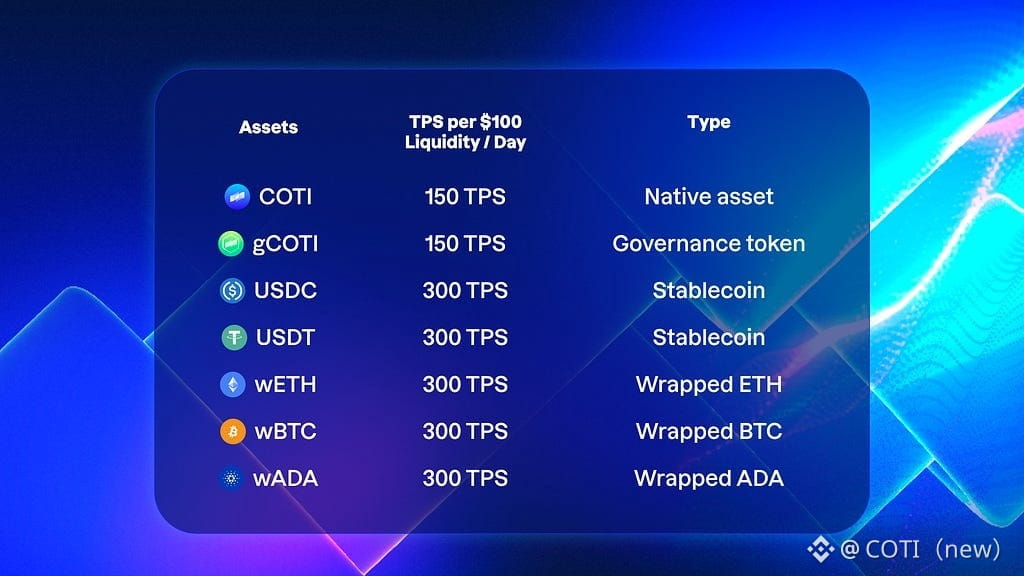 | Assets | TPS per \$100 Liquidity / Day | Type |
|---|---|---|
| COTI | 150 TPS | Native asset |
| gCOTI | 150 TPS | Governance token |
| USDC | 300 TPS | Stablecoin |
| USDT | 300 TPS | Stablecoin |
| wETH | 300 TPS | Wrapped ETH |
| wBTC | 300 TPS | Wrapped BTC |
| wADA | 300 TPS | Wrapped ADA |

@ COTI（new）